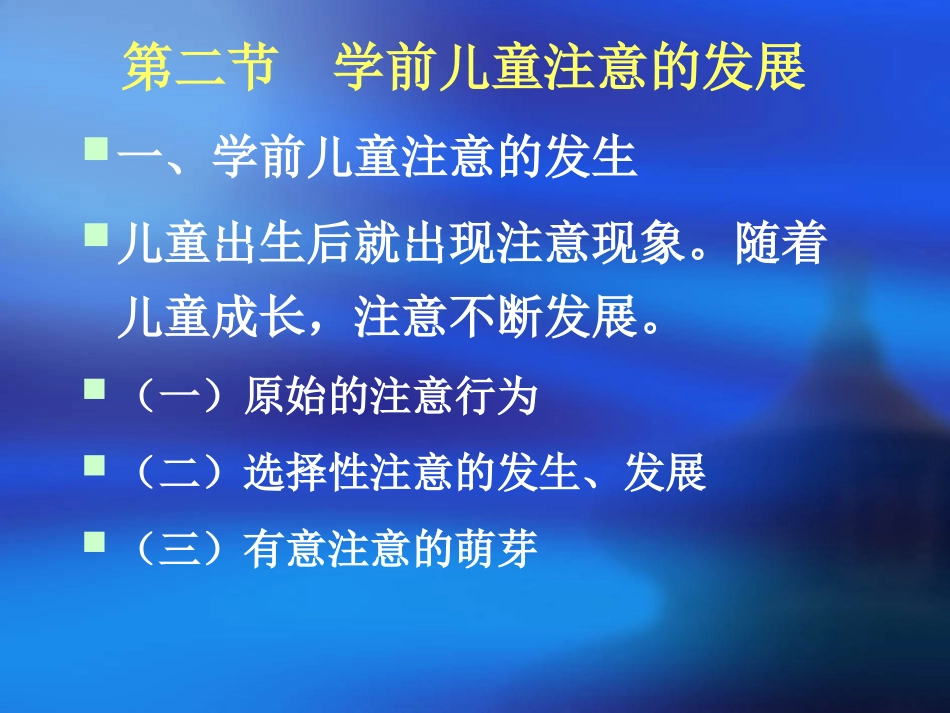 第二节 学前儿童注意的发展

一、学前儿童注意的发生

儿童出生后就出现注意现象。随着儿童成长，注意不断发展。

（一）原始的注意行为

（二）选择性注意的发生、发展

（三）有意注意的萌芽